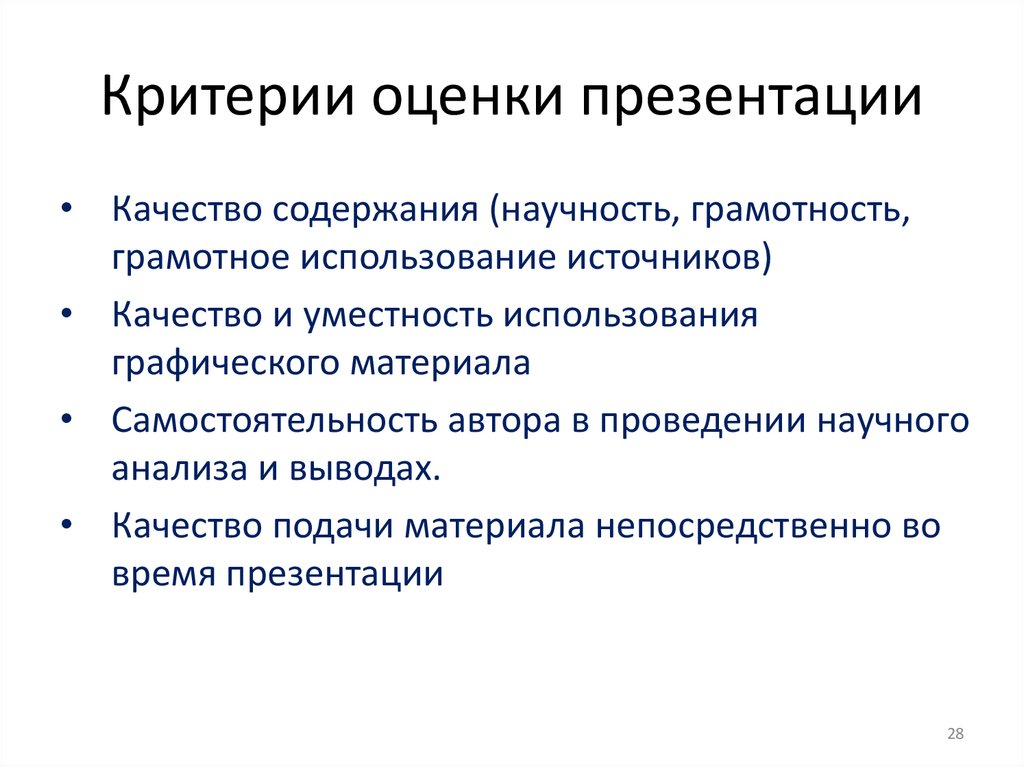 Критерии оценки презентации

• Качество содержания (научность, грамотность, грамотное использование источников)
• Качество и уместность использования графического материала
• Самостоятельность автора в проведении научного анализа и выводах.
• Качество подачи материала непосредственно во время презентации

28